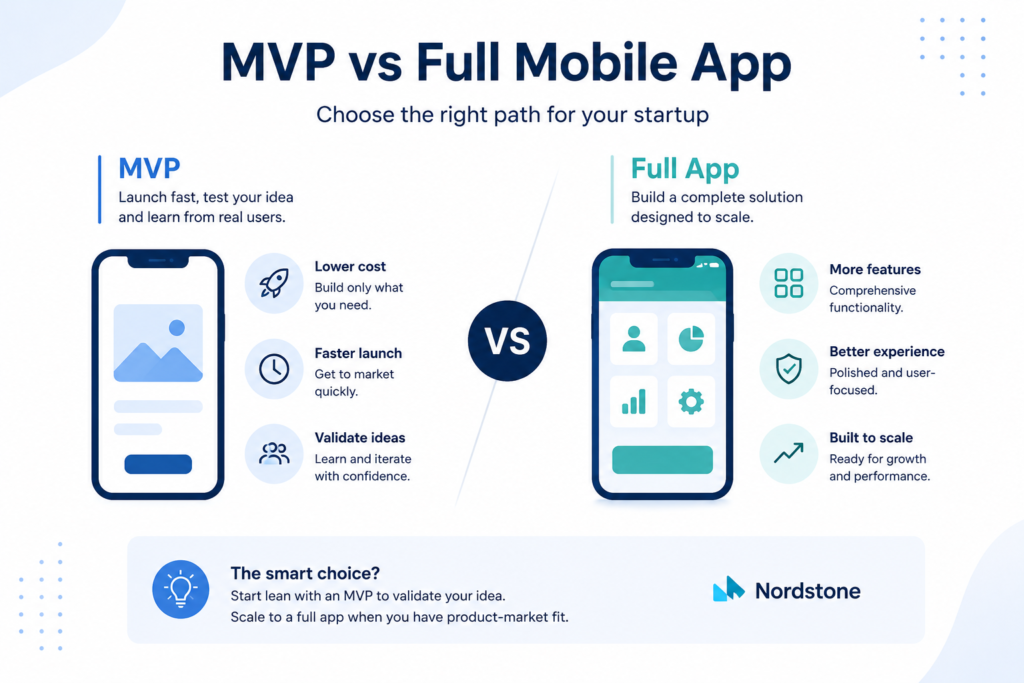 MVP vs Full Mobile App

Choose the right path for your startup

MVP
Launch fast, test your idea and learn from real users.

Lower cost
Build only what you need.

Faster launch
Get to market quickly.

Validate ideas
Learn and iterate with confidence.

VS

Full App
Build a complete solution designed to scale.

More features
Comprehensive functionality.

Better experience
Polished and user-focused.

Built to scale
Ready for growth and performance.

The smart choice?
Start lean with an MVP to validate your idea.
Scale to a full app when you have product-market fit.

Nordstone